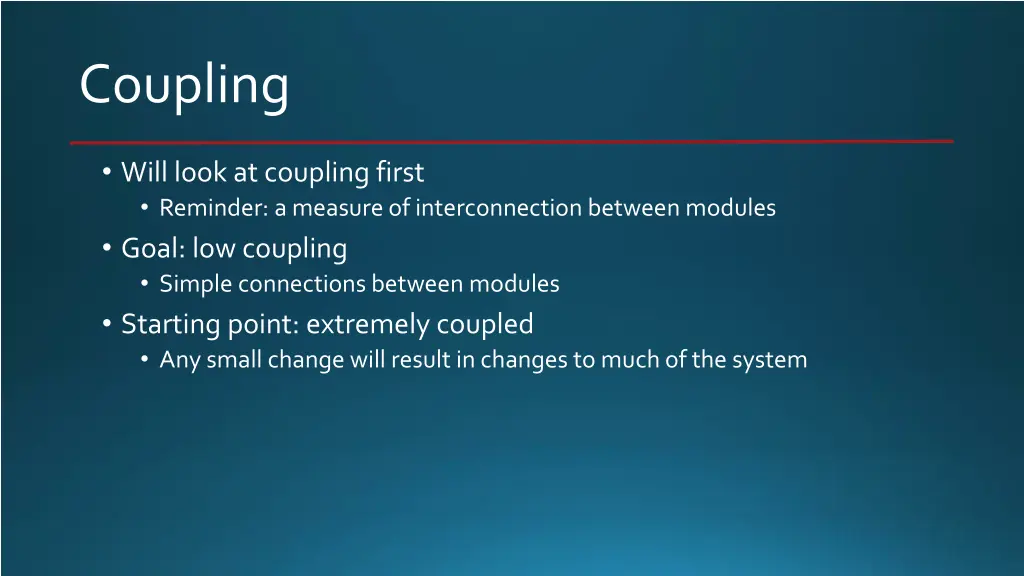 Coupling

• Will look at coupling first
  • Reminder: a measure of interconnection between modules
• Goal: low coupling
  • Simple connections between modules
• Starting point: extremely coupled
  • Any small change will result in changes to much of the system